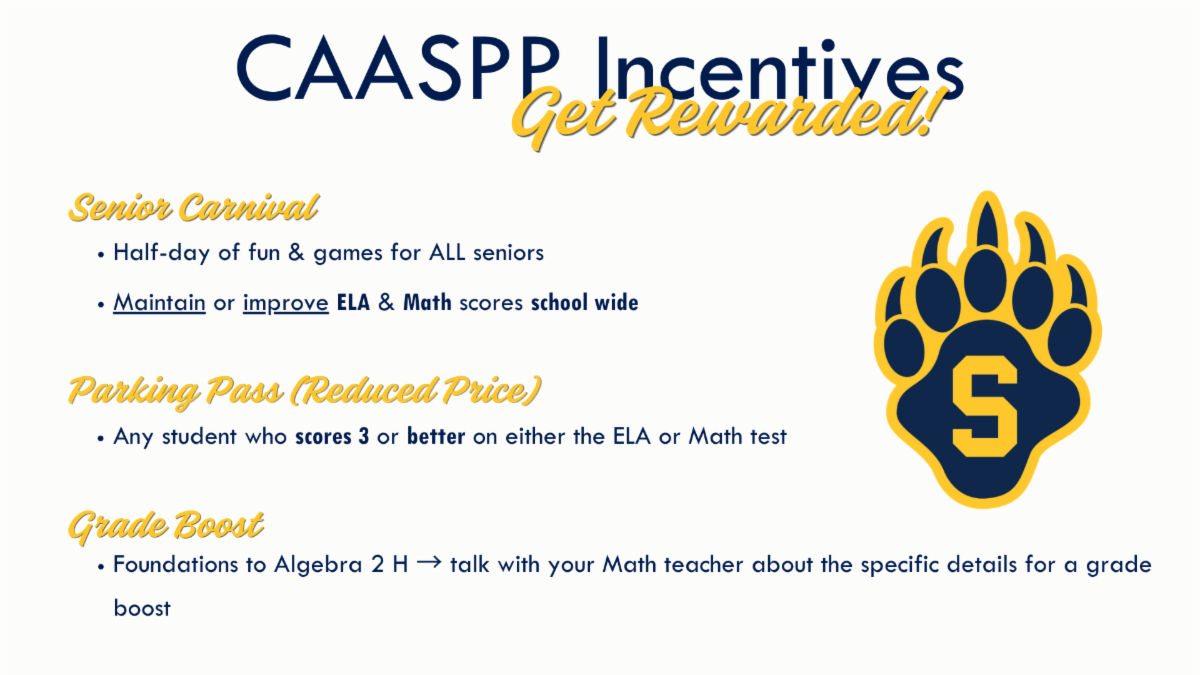 CAASPP Incentives
Get Rewarded!

Senior Carnival

• Half-day of fun & games for ALL seniors

• Maintain or improve ELA & Math scores school wide

Parking Pass (Reduced Price)

• Any student who scores 3 or better on either the ELA or Math test

Grade Boost

• Foundations to Algebra 2 H → talk with your Math teacher about the specific details for a grade boost

S